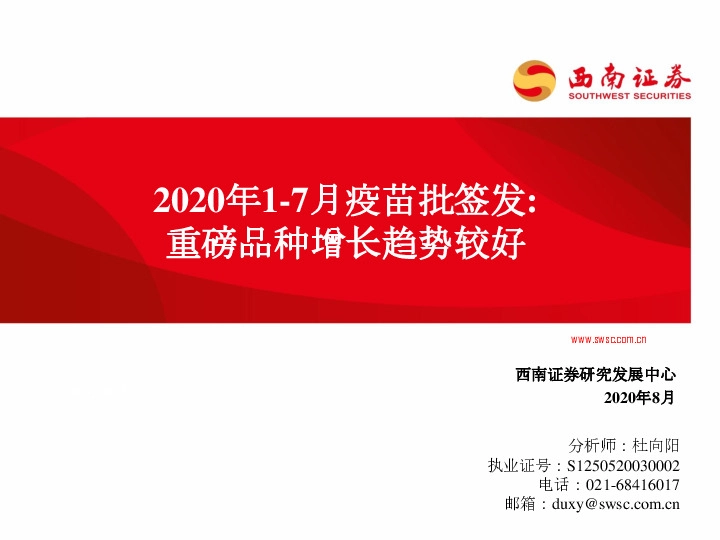 西南证券
SOUTHWEST SECURITIES

2020年1-7月疫苗批签发:
重磅品种增长趋势较好

www.swsc.com.cn

西南证券研究发展中心
2020年8月

分析师：杜向阳
执业证号：S1250520030002
电话：021-68416017
邮箱：duxy@swsc.com.cn